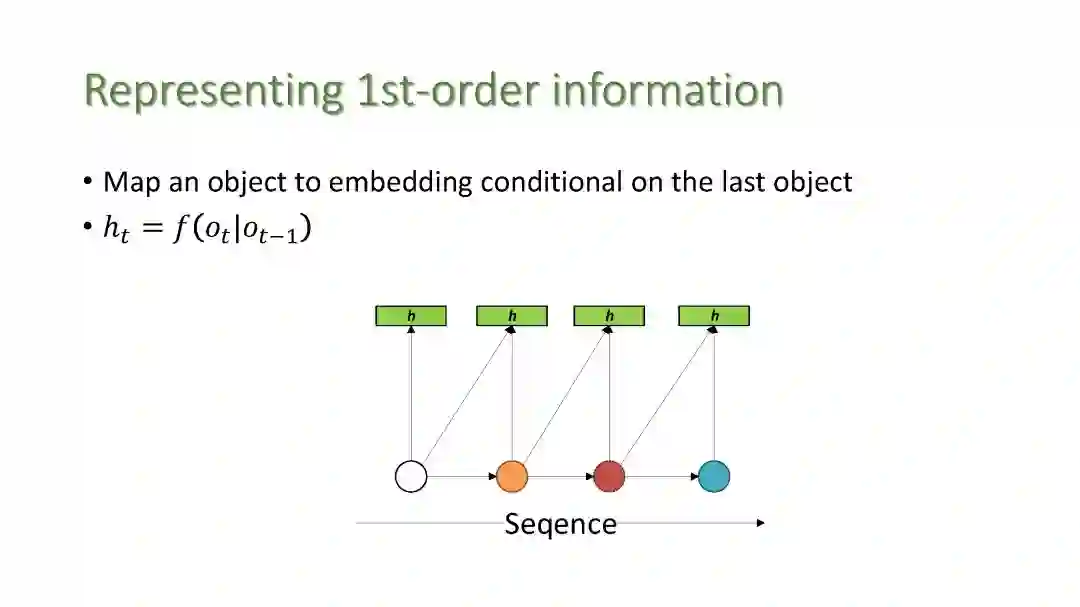 Representing 1st-order information

• Map an object to embedding conditional on the last object
• $h_t = f(o_t|o_{t-1})$

h h h h

Seqence